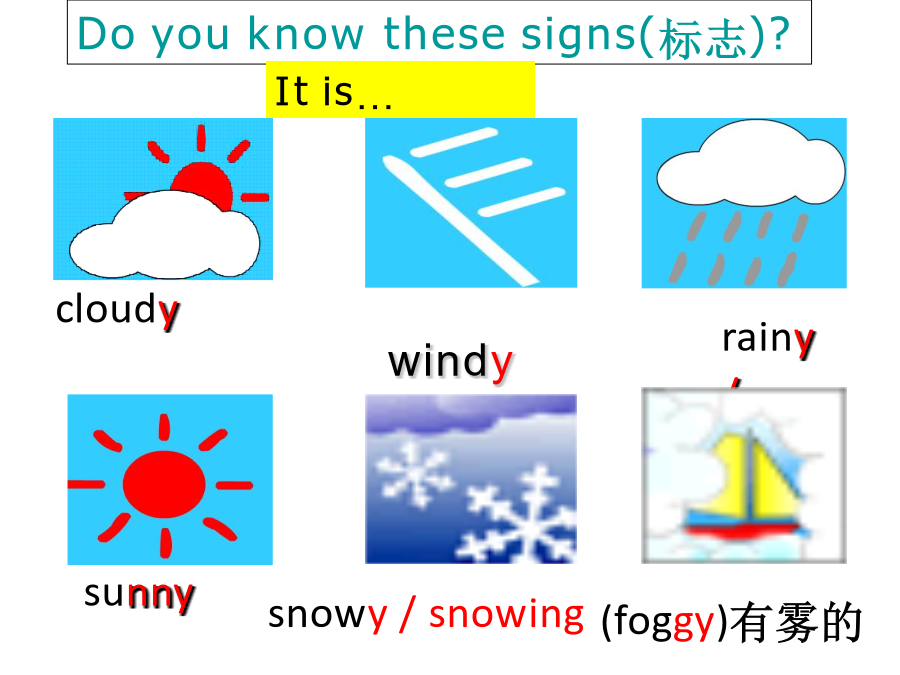 Do you know these signs(标志)?

It is…

cloudy

windy

rainy /

sunny

snowy / snowing

(foggy)有雾的